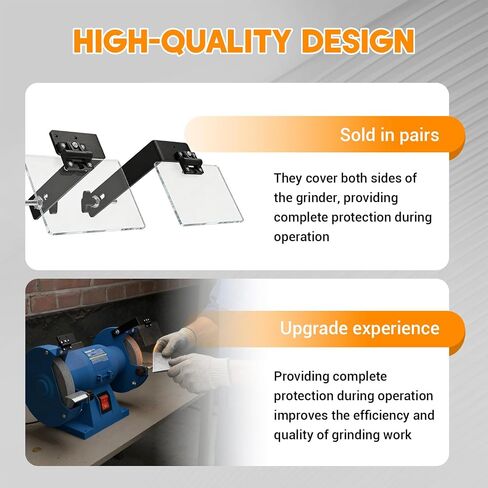 HIGH-QUALITY DESIGN

Sold in pairs

They cover both sides of the grinder, providing complete protection during operation

Upgrade experience

Providing complete protection during operation improves the efficiency and quality of grinding work